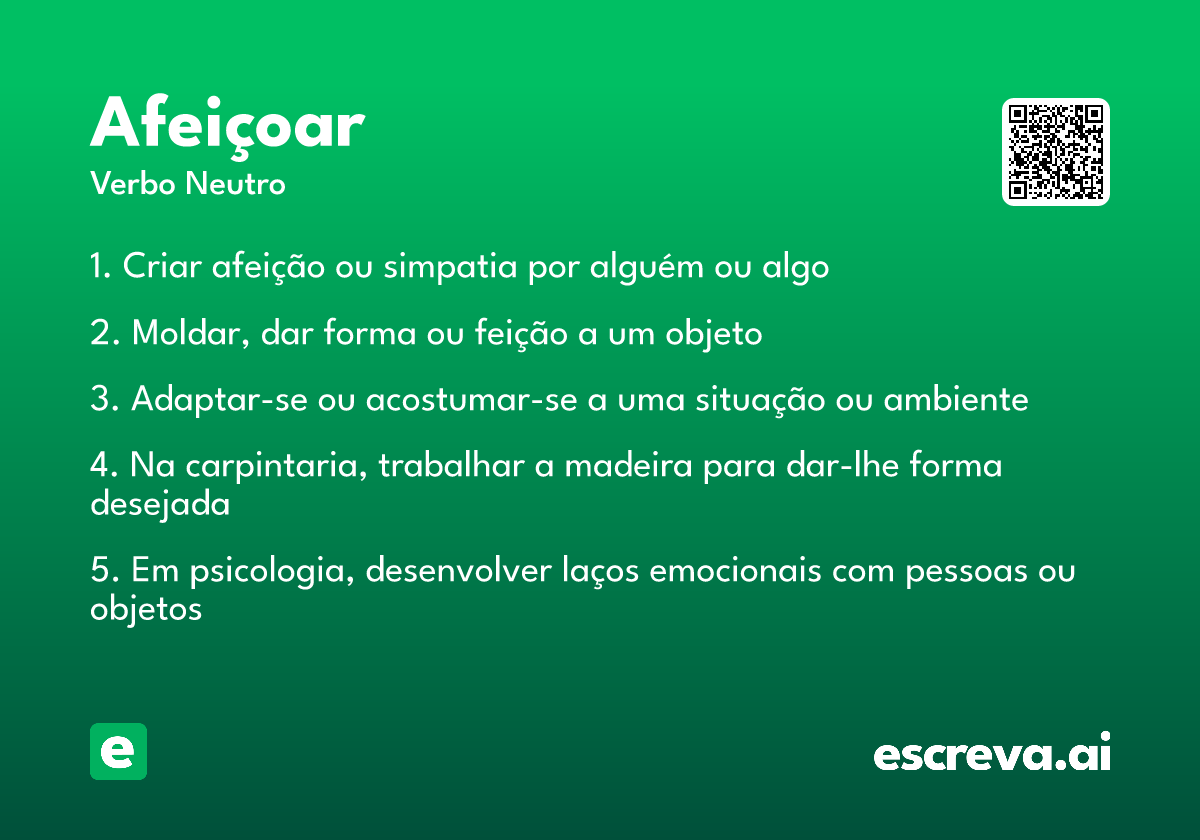 Afeiçoar
Verbo Neutro

1. Criar afeição ou simpatia por alguém ou algo

2. Moldar, dar forma ou feição a um objeto

3. Adaptar-se ou acostumar-se a uma situação ou ambiente

4. Na carpintaria, trabalhar a madeira para dar-lhe forma desejada

5. Em psicologia, desenvolver laços emocionais com pessoas ou objetos

e

escreva.ai